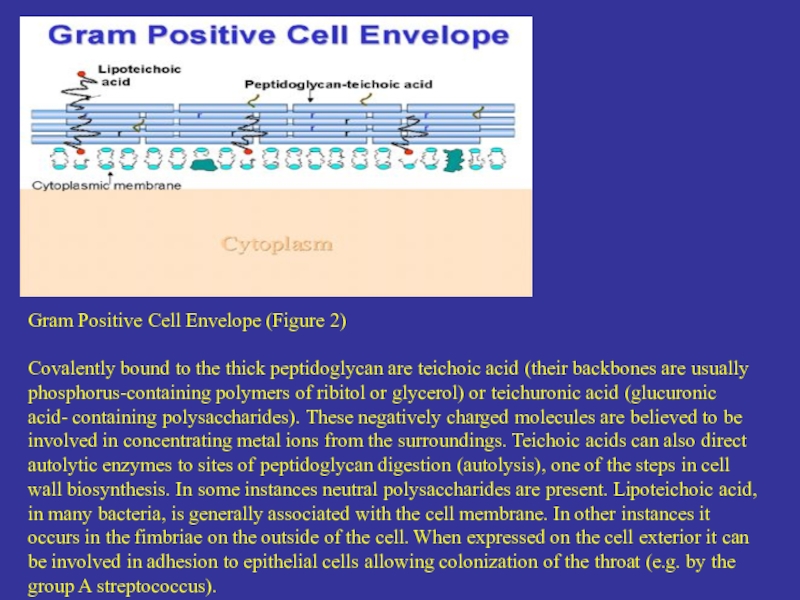 Gram Positive Cell Envelope

Lipoteichoic acid

Peptidoglycan-teichoic acid

Cytoplasmic membrane

Cytoplasm

Gram Positive Cell Envelope (Figure 2)

Covalently bound to the thick peptidoglycan are teichoic acid (their backbones are usually phosphorus-containing polymers of ribitol or glycerol) or teichuronic acid (glucuronic acid- containing polysaccharides). These negatively charged molecules are believed to be involved in concentrating metal ions from the surroundings. Teichoic acids can also direct autolytic enzymes to sites of peptidoglycan digestion (autolysis), one of the steps in cell wall biosynthesis. In some instances neutral polysaccharides are present. Lipoteichoic acid, in many bacteria, is generally associated with the cell membrane. In other instances it occurs in the fimbriae on the outside of the cell. When expressed on the cell exterior it can be involved in adhesion to epithelial cells allowing colonization of the throat (e.g. by the group A streptococcus).